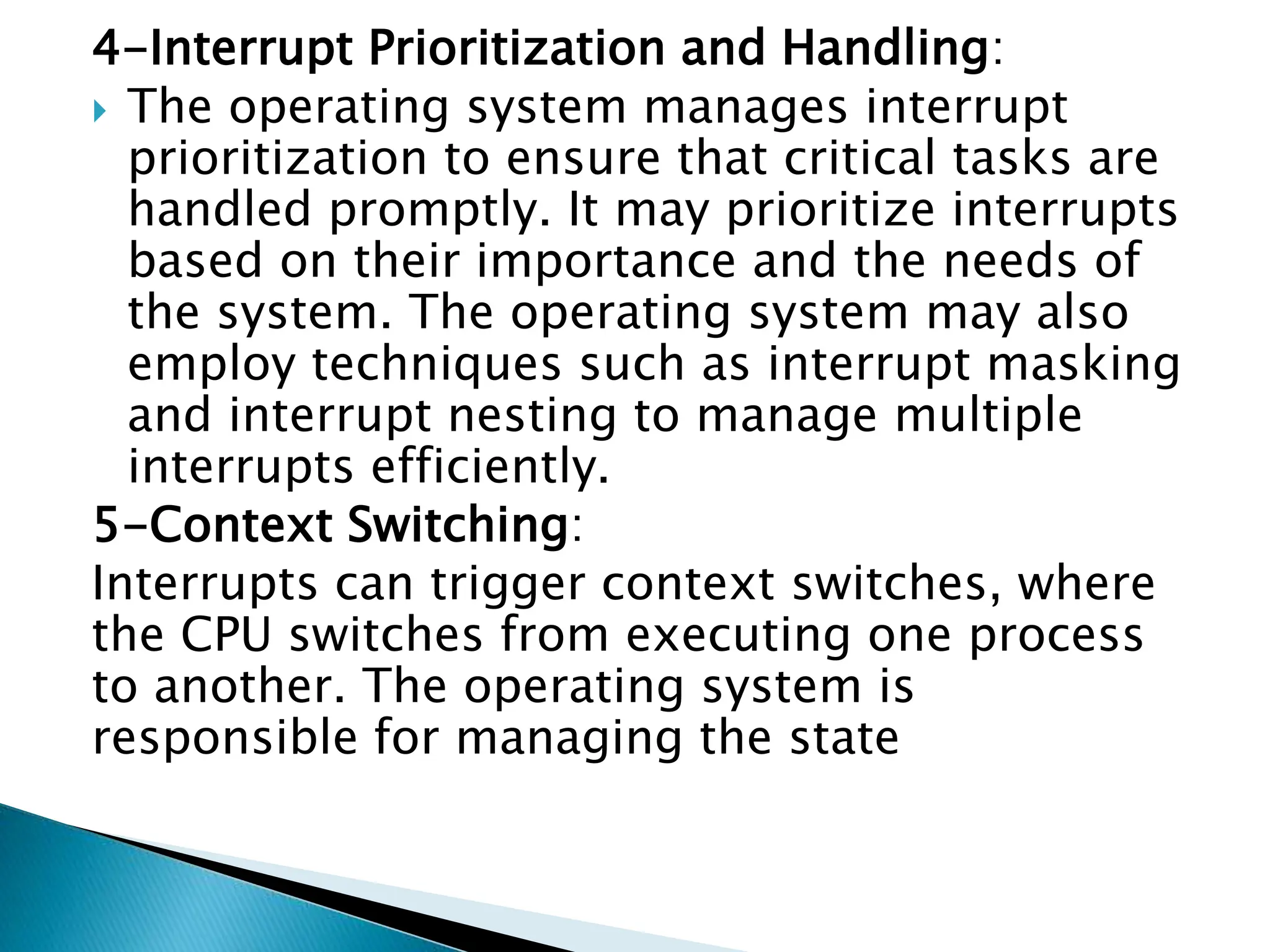 4-Interrupt Prioritization and Handling:

The operating system manages interrupt prioritization to ensure that critical tasks are handled promptly. It may prioritize interrupts based on their importance and the needs of the system. The operating system may also employ techniques such as interrupt masking and interrupt nesting to manage multiple interrupts efficiently.

5-Context Switching:

Interrupts can trigger context switches, where the CPU switches from executing one process to another. The operating system is responsible for managing the state